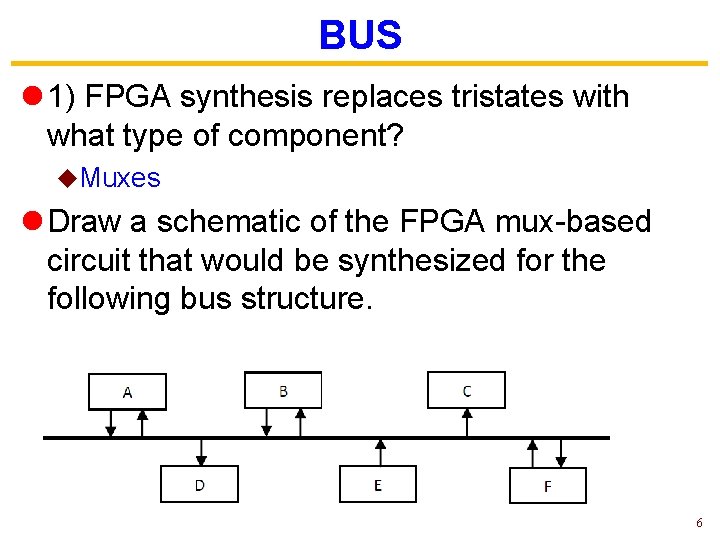 BUS

1) FPGA synthesis replaces tristates with what type of component?

Muxes

Draw a schematic of the FPGA mux-based circuit that would be synthesized for the following bus structure.

A

B

C

D

E

F

6